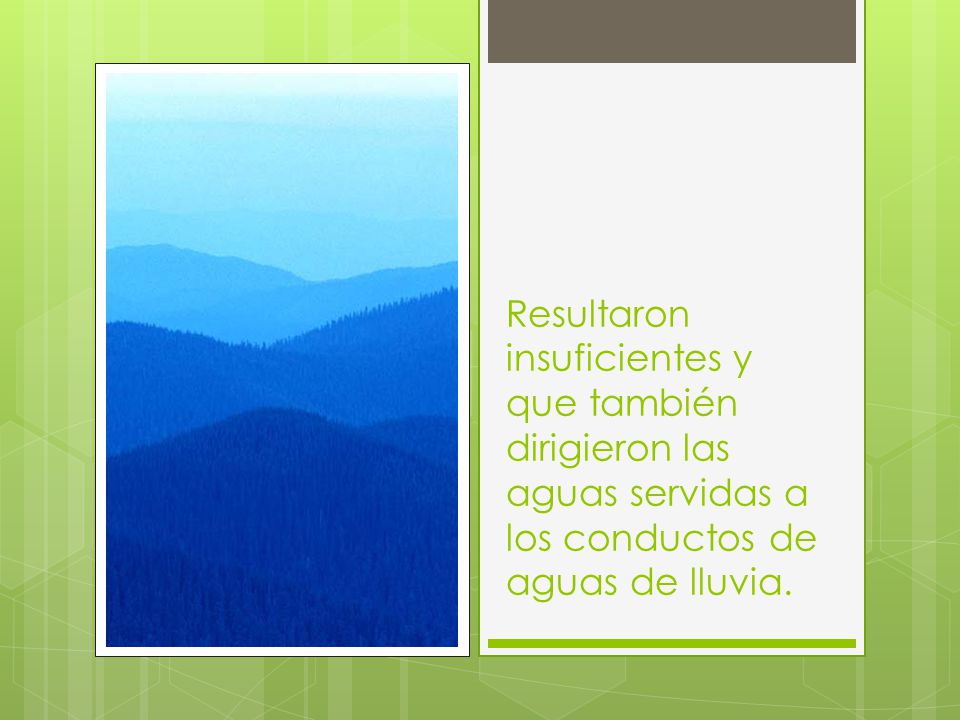 Resultaron insuficientes y que también dirigieron las aguas servidas a los conductos de aguas de lluvia.